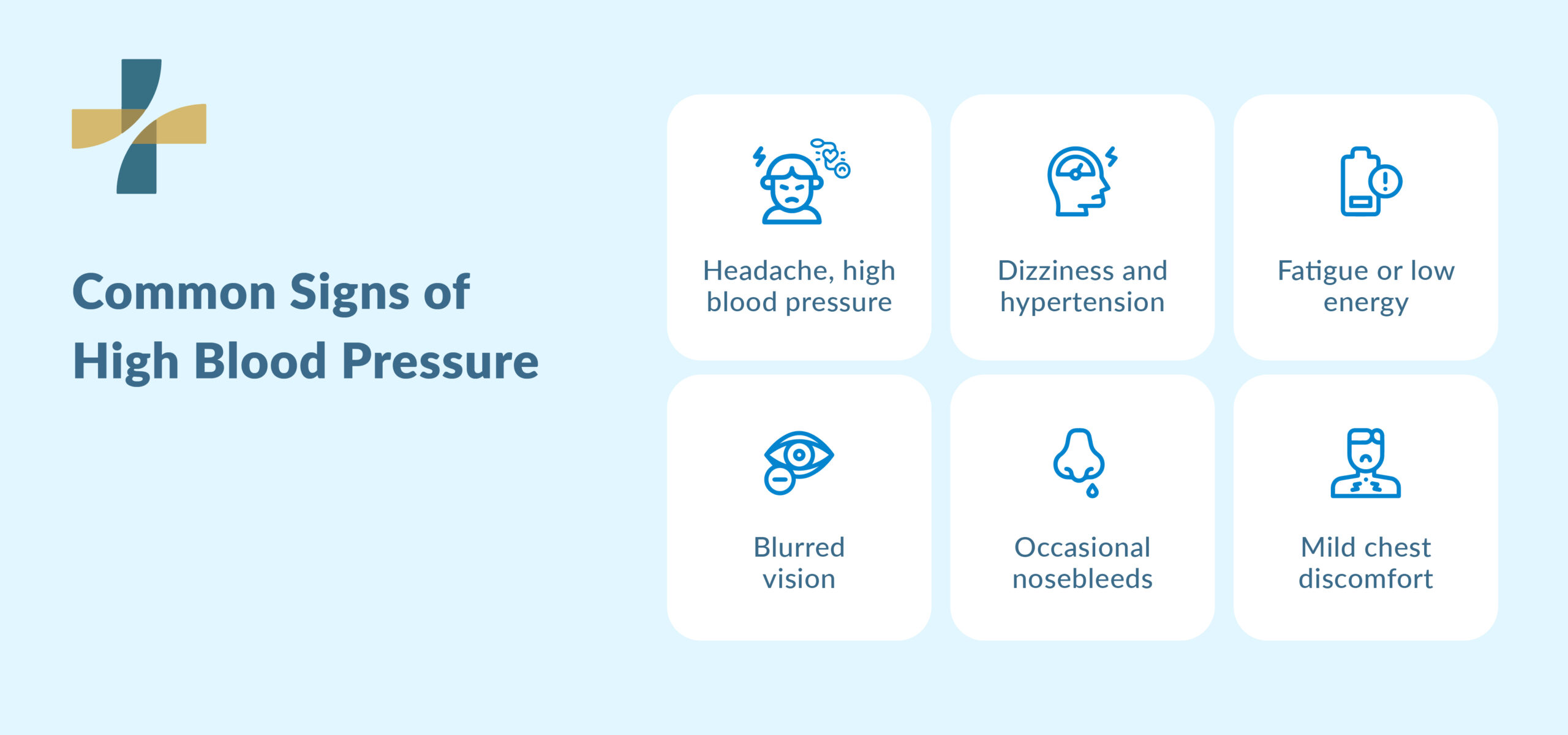 Common Signs of High Blood Pressure

Headache, high blood pressure

Dizziness and hypertension

Fatigue or low energy

Blurred vision

Occasional nosebleeds

Mild chest discomfort